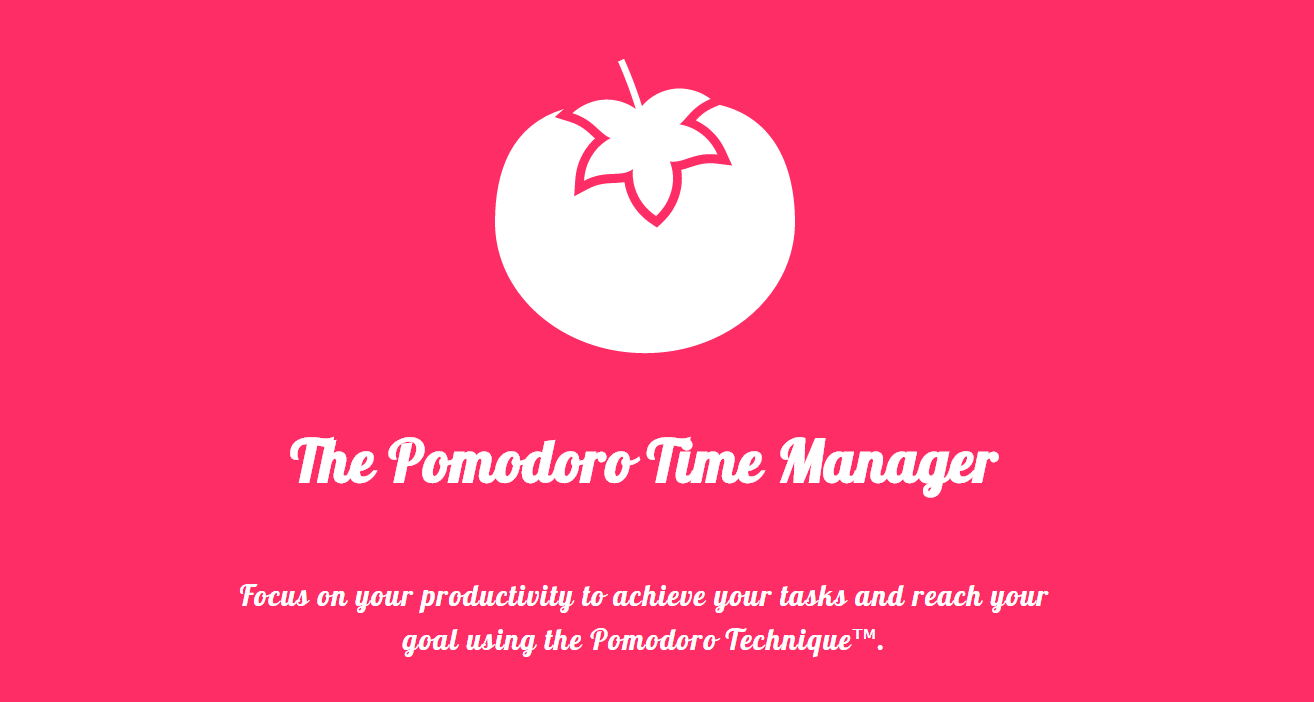 The Pomodoro Time Manager

Focus on your productivity to achieve your tasks and reach your goal using the Pomodoro Technique™.